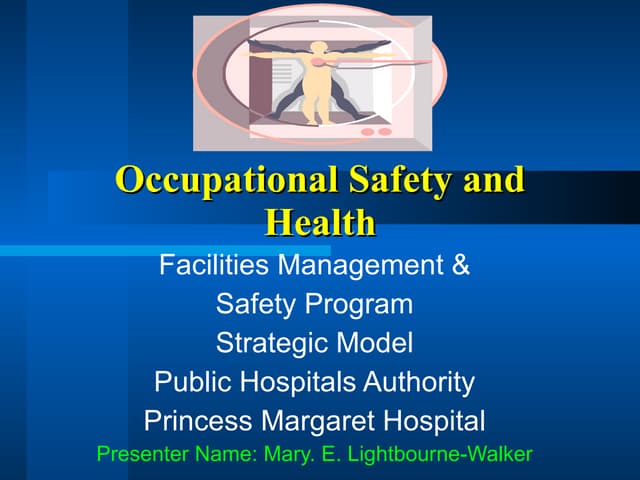 Occupational Safety and Health

Facilities Management &
Safety Program
Strategic Model
Public Hospitals Authority
Princess Margaret Hospital

Presenter Name: Mary. E. Lightbourne-Walker